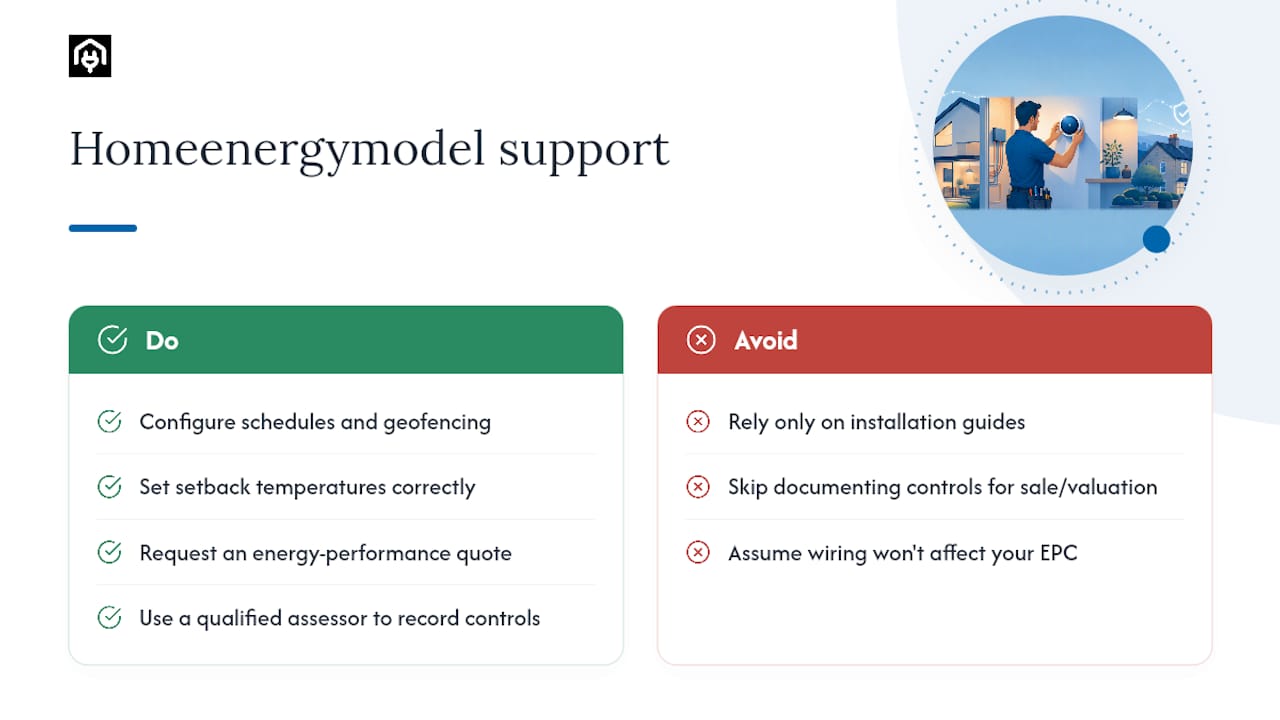 Homeenergymodel support

Do

Configure schedules and geofencing

Set setback temperatures correctly

Request an energy-performance quote

Use a qualified assessor to record controls

Avoid

Rely only on installation guides

Skip documenting controls for sale/valuation

Assume wiring won't affect your EPC